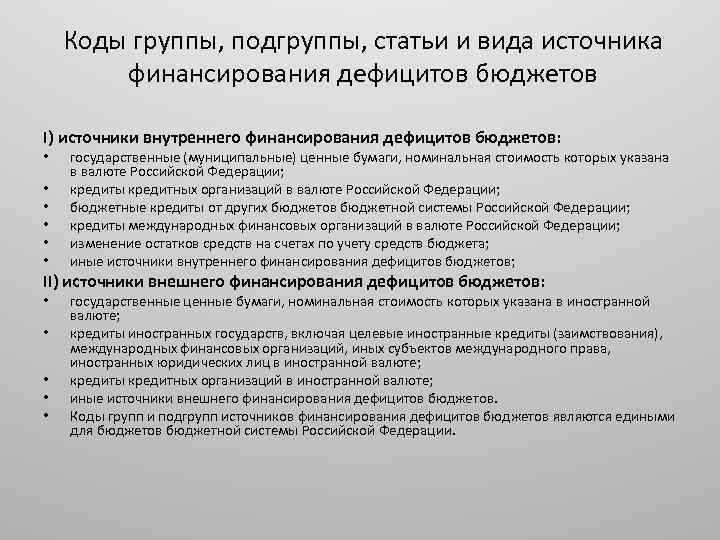 Коды группы, подгруппы, статьи и вида источника финансирования дефицитов бюджетов

I) источники внутреннего финансирования дефицитов бюджетов:

• государственные (муниципальные) ценные бумаги, номинальная стоимость которых указана в валюте Российской Федерации;
• кредиты кредитных организаций в валюте Российской Федерации;
• бюджетные кредиты от других бюджетов бюджетной системы Российской Федерации;
• кредиты международных финансовых организаций в валюте Российской Федерации;
• изменение остатков средств на счетах по учету средств бюджета;
• иные источники внутреннего финансирования дефицитов бюджетов;

II) источники внешнего финансирования дефицитов бюджетов:

• государственные ценные бумаги, номинальная стоимость которых указана в иностранной валюте;
• кредиты иностранных государств, включая целевые иностранные кредиты (заимствования), международных финансовых организаций, иных субъектов международного права, иностранных юридических лиц в иностранной валюте;
• кредиты кредитных организаций в иностранной валюте;
• иные источники внешнего финансирования дефицитов бюджетов.
• Коды групп и подгрупп источников финансирования дефицитов бюджетов являются едиными для бюджетов бюджетной системы Российской Федерации.